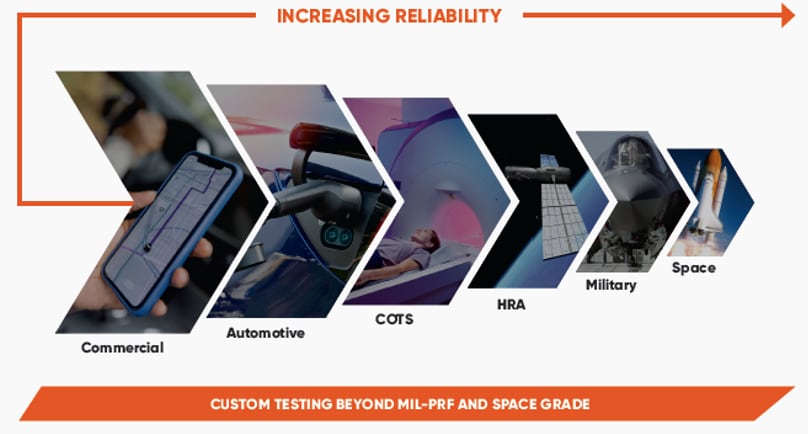 INCREASING RELIABILITY

Commercial

Automotive

COTS

HRA

Military

Space

CUSTOM TESTING BEYOND MIL-PRF AND SPACE GRADE